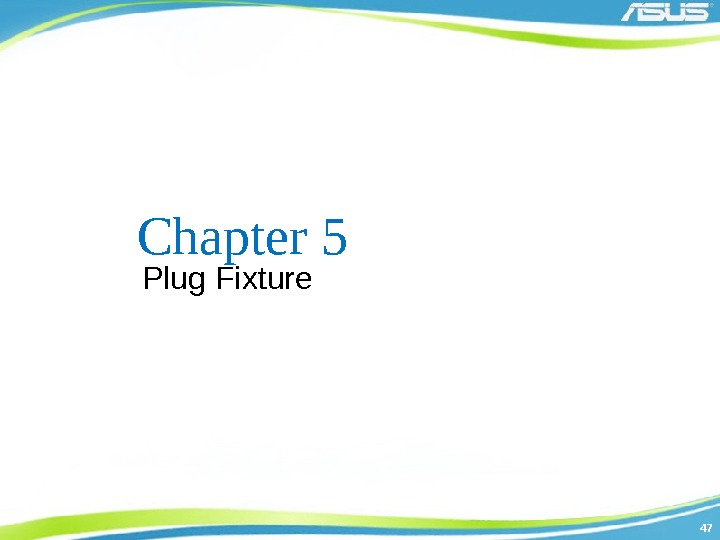 ASUS

Chapter 5
Plug Fixture

47